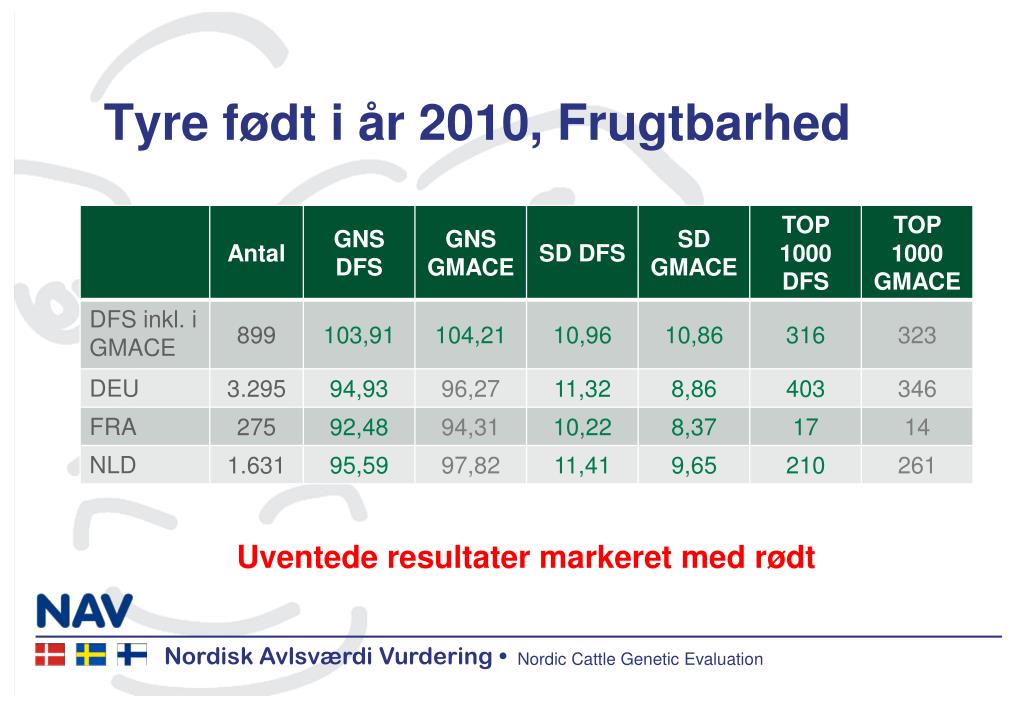 Tyre født i år 2010, Frugtbarhed

| | Antal | GNS DFS | GNS GMACE | SD DFS | SD GMACE | TOP 1000 DFS | TOP 1000 GMACE |
|---|---|---|---|---|---|---|---|
| DFS inkl. i GMACE | 899 | 103,91 | 104,21 | 10,96 | 10,86 | 316 | 323 |
| DEU | 3.295 | 94,93 | 96,27 | 11,32 | 8,86 | 403 | 346 |
| FRA | 275 | 92,48 | 94,31 | 10,22 | 8,37 | 17 | 14 |
| NLD | 1.631 | 95,59 | 97,82 | 11,41 | 9,65 | 210 | 261 |

Uventede resultater markeret med rødt

NAV

Nordisk Avlsværdi Vurdering • Nordic Cattle Genetic Evaluation